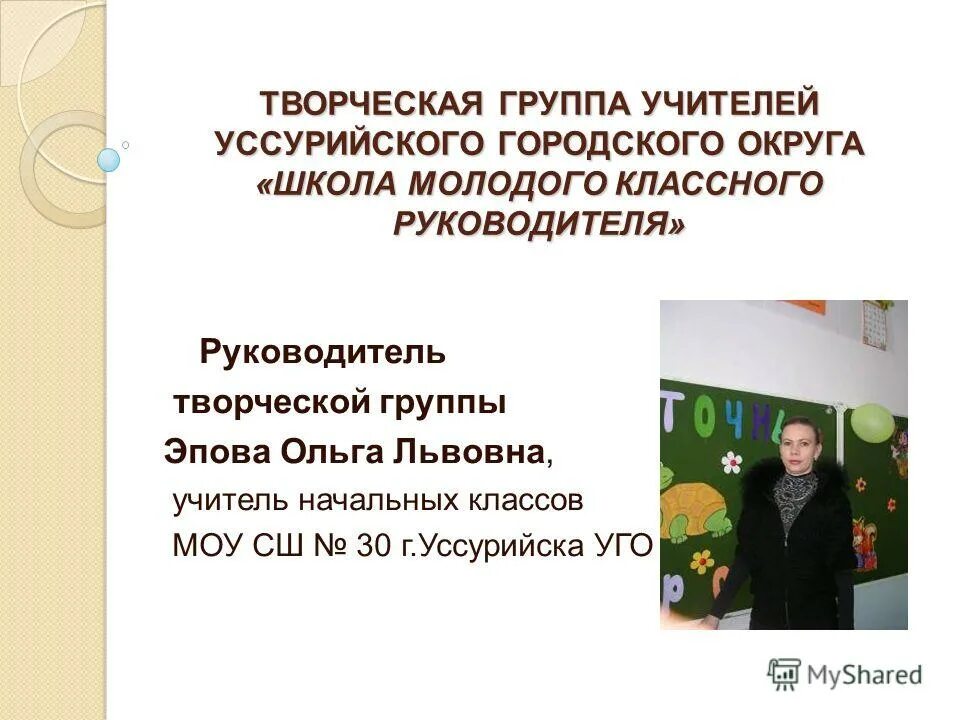 ТВОРЧЕСКАЯ ГРУППА УЧИТЕЛЕЙ УССУРИЙСКОГО ГОРОДСКОГО ОКРУГА «ШКОЛА МОЛОДОГО КЛАССНОГО РУКОВОДИТЕЛЯ»

Руководитель
творческой группы
Эпова Ольга Львовна,
учитель начальных классов
МОУ СШ № 30 г.Уссурийска УГО

ТОЧНЫ

MyShared